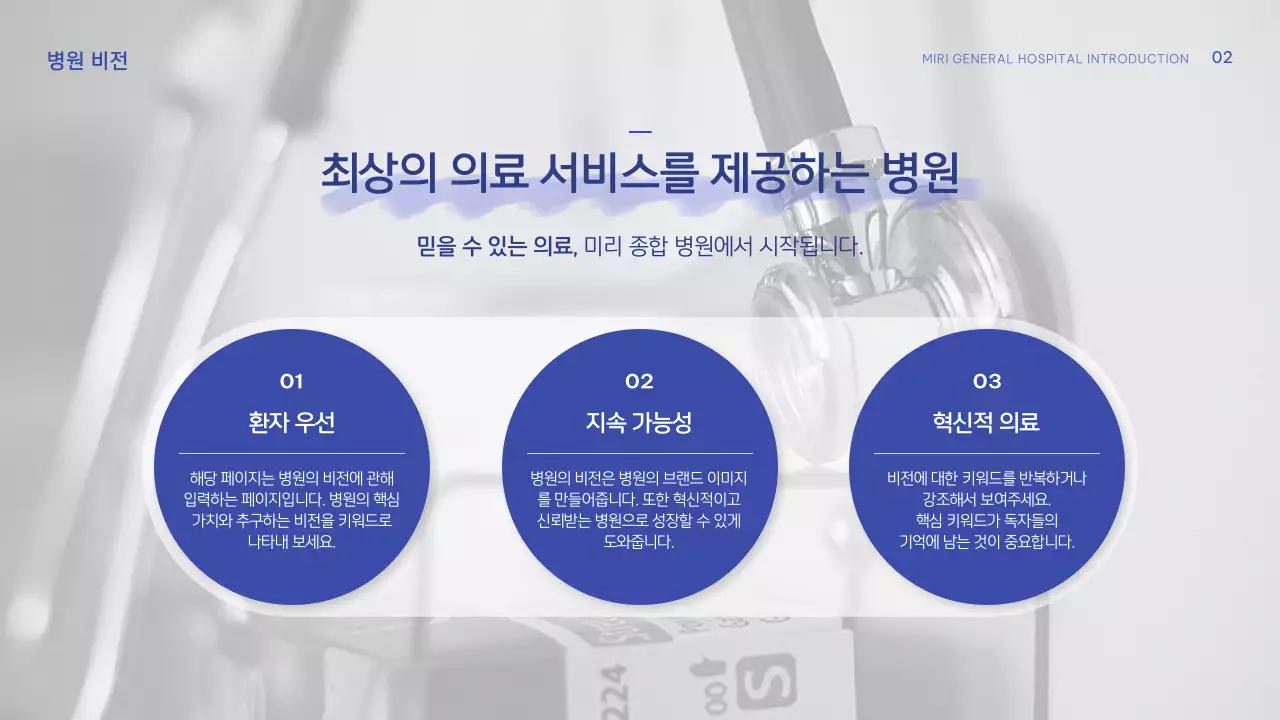 병원 비전

MIRI GENERAL HOSPITAL INTRODUCTION 02

최상의 의료 서비스를 제공하는 병원

믿을 수 있는 의료, 미리 종합 병원에서 시작됩니다.

01
환자 우선
해당 페이지는 병원의 비전에 관해 입력하는 페이지입니다. 병원의 핵심 가치와 추구하는 비전을 키워드로 나타내 보세요.

02
지속 가능성
병원의 비전은 병원의 브랜드 이미지를 만들어줍니다. 또한 혁신적이고 신뢰받는 병원으로 성장할 수 있게 도와줍니다.

03
혁신적 의료
비전에 대한 키워드를 반복하거나 강조해서 보여주세요. 핵심 키워드가 독자들의 기억에 남는 것이 중요합니다.